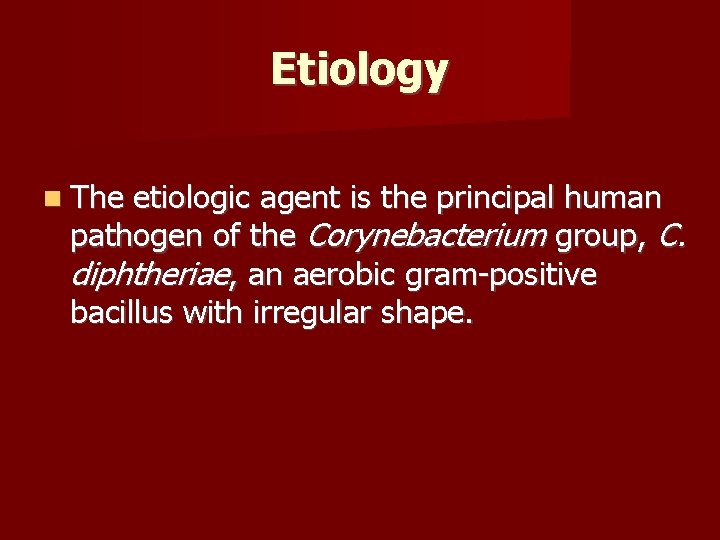 Etiology

The etiologic agent is the principal human pathogen of the Corynebacterium group, C. diphtheriae, an aerobic gram-positive bacillus with irregular shape.